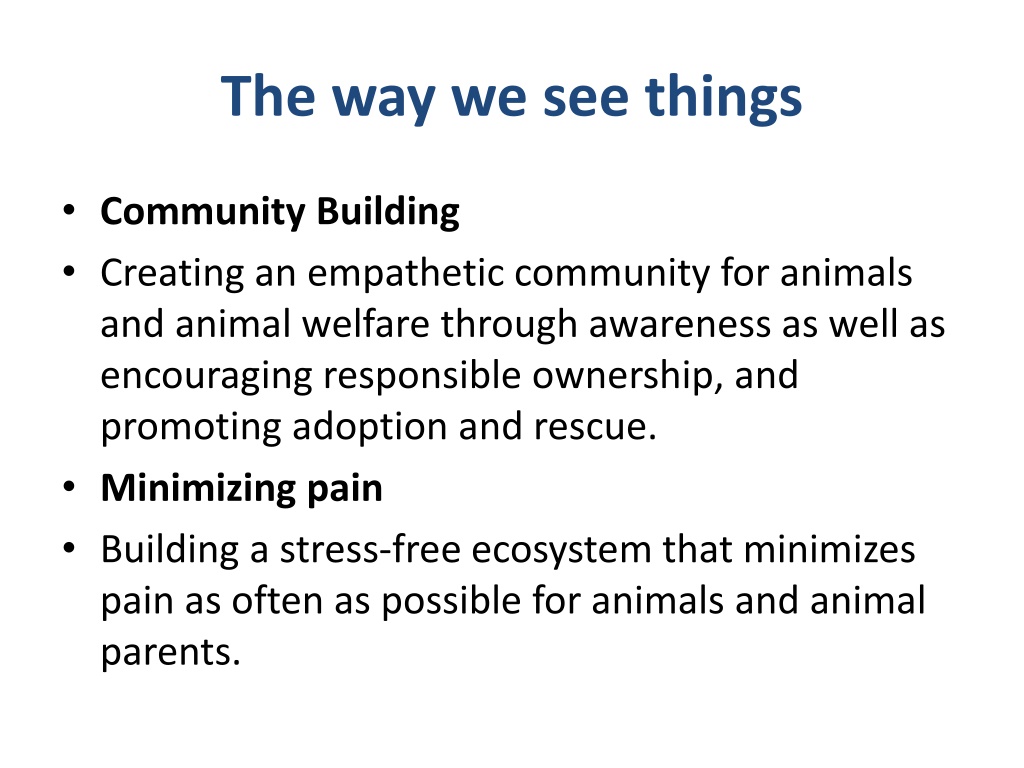 The way we see things

• Community Building
• Creating an empathetic community for animals and animal welfare through awareness as well as encouraging responsible ownership, and promoting adoption and rescue.
• Minimizing pain
• Building a stress-free ecosystem that minimizes pain as often as possible for animals and animal parents.